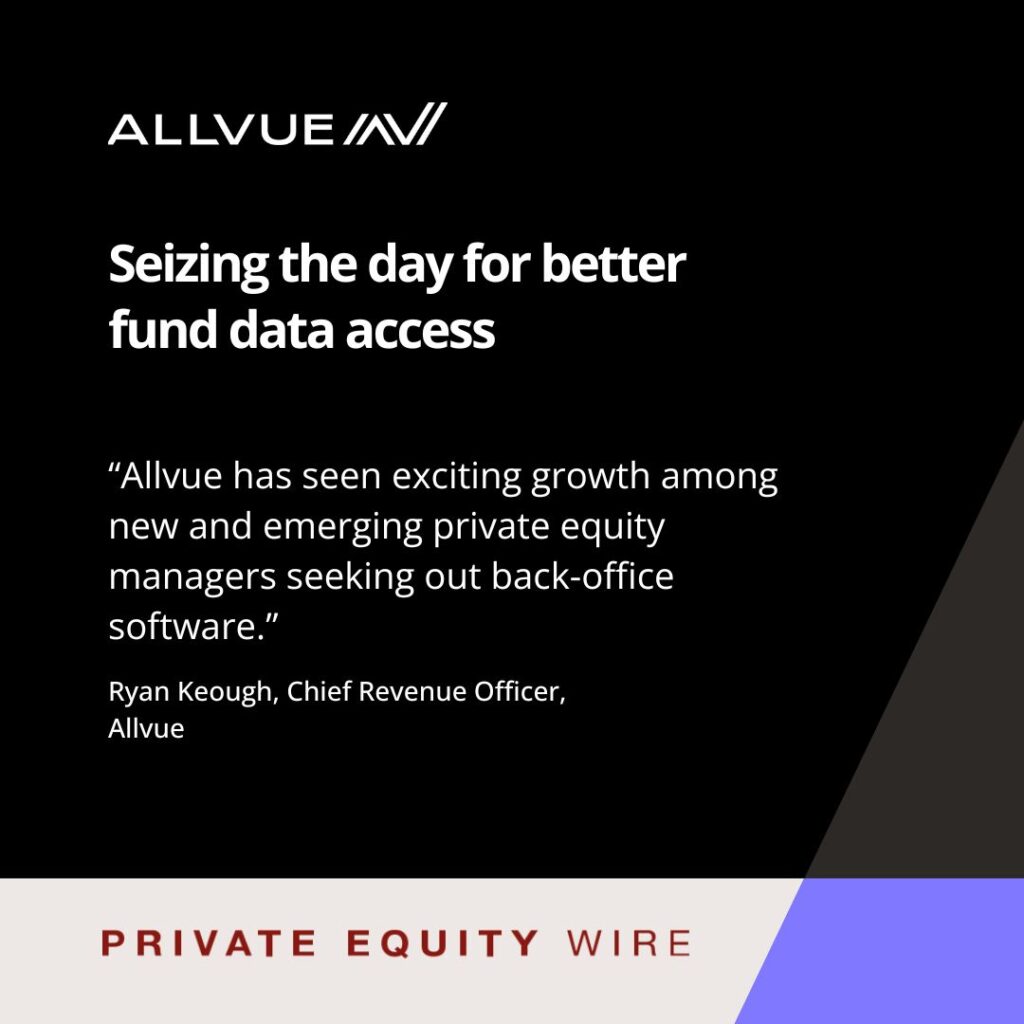 ALLVUE

Seizing the day for better fund data access

“Allvue has seen exciting growth among new and emerging private equity managers seeking out back-office software.”

Ryan Keough, Chief Revenue Officer, Allvue

PRIVATE EQUITY WIRE